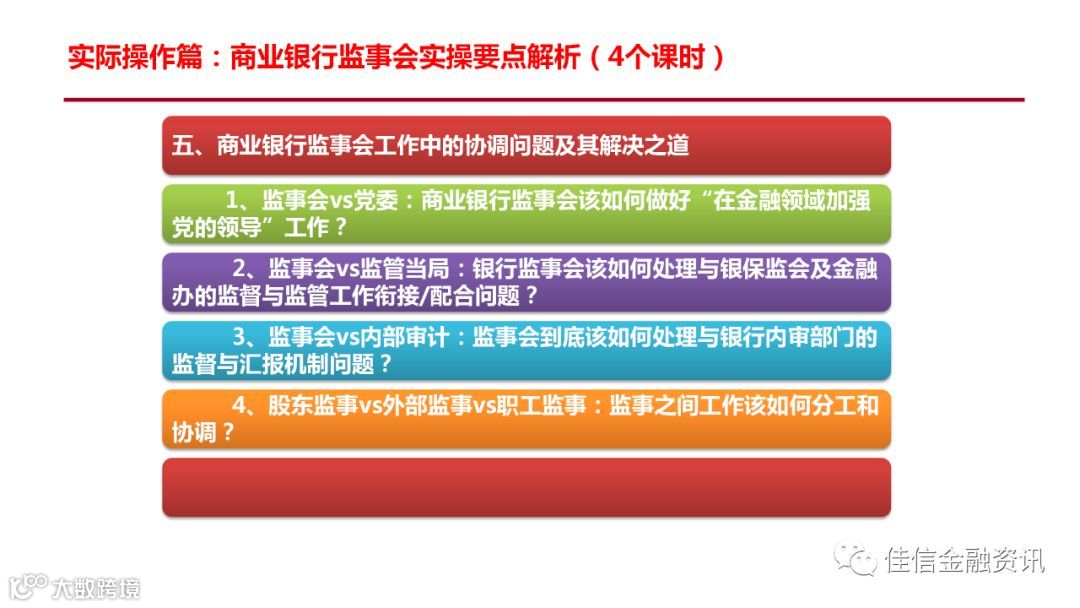 实际操作篇：商业银行监事会实操要点解析（4个课时）

五、商业银行监事会工作中的协调问题及其解决之道

1、监事会vs党委：商业银行监事会该如何做好“在金融领域加强党的领导”工作？

2、监事会vs监管当局：银行监事会该如何处理与银保监会及金融办的监督与监管工作衔接/配合问题？

3、监事会vs内部审计：监事会到底该如何处理与银行内审部门的监督与汇报机制问题？

4、股东监事vs外部监事vs职工监事：监事之间工作该如何分工和协调？

佳信金融资讯

大数跨境